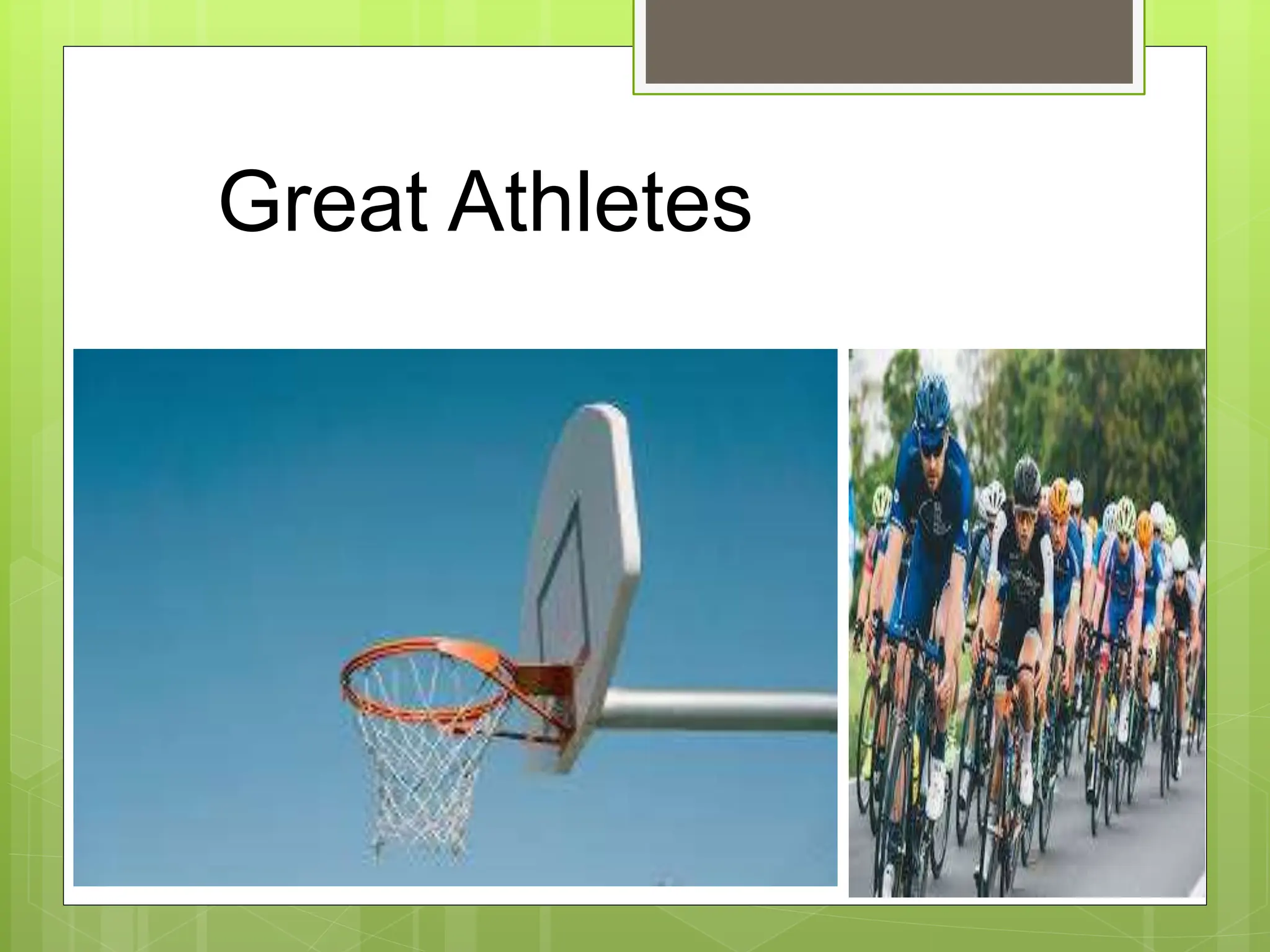 Great Athletes